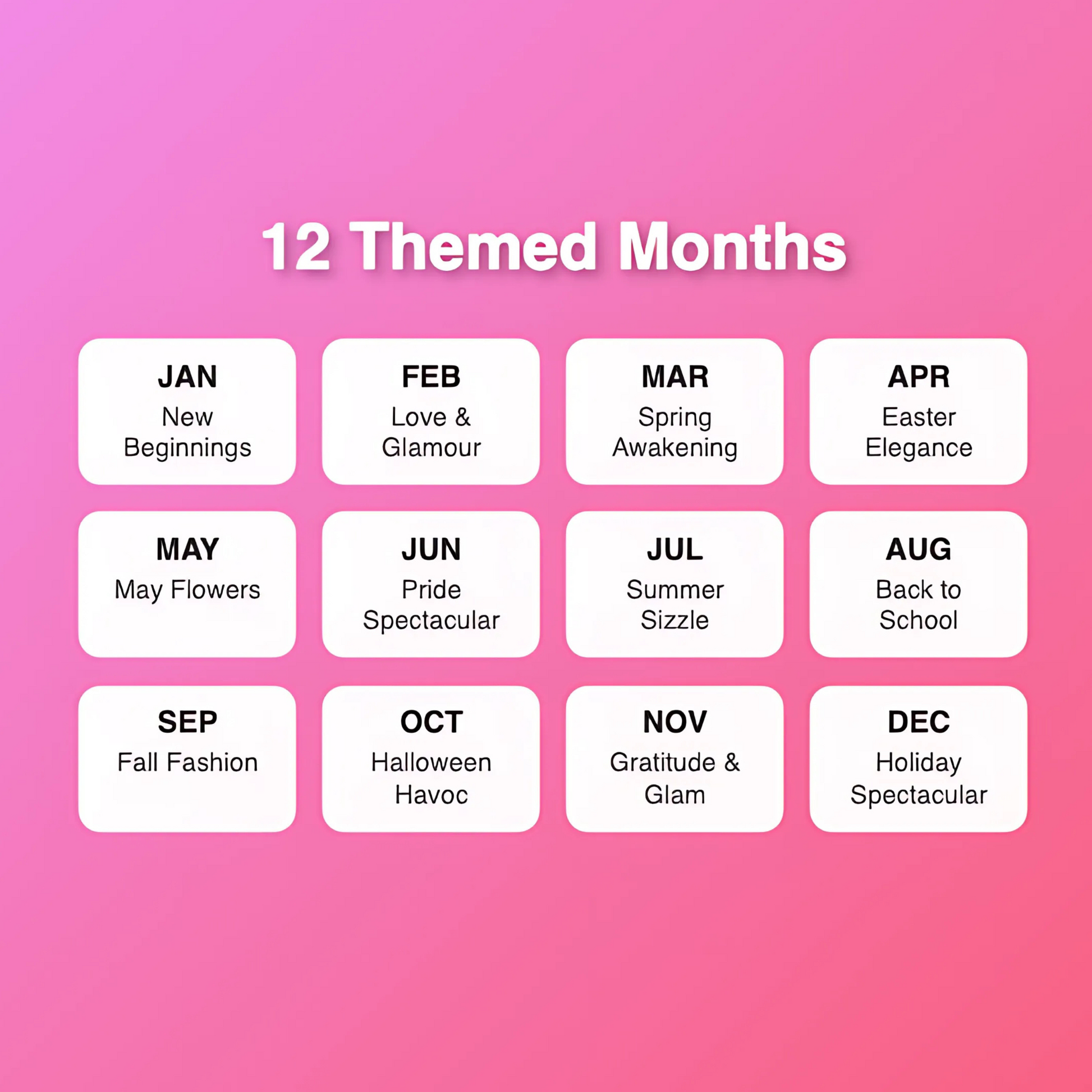 12 Themed Months

JAN
New Beginnings

FEB
Love & Glamour

MAR
Spring Awakening

APR
Easter Elegance

MAY
May Flowers

JUN
Pride Spectacular

JUL
Summer Sizzle

AUG
Back to School

SEP
Fall Fashion

OCT
Halloween Havoc

NOV
Gratitude & Glam

DEC
Holiday Spectacular